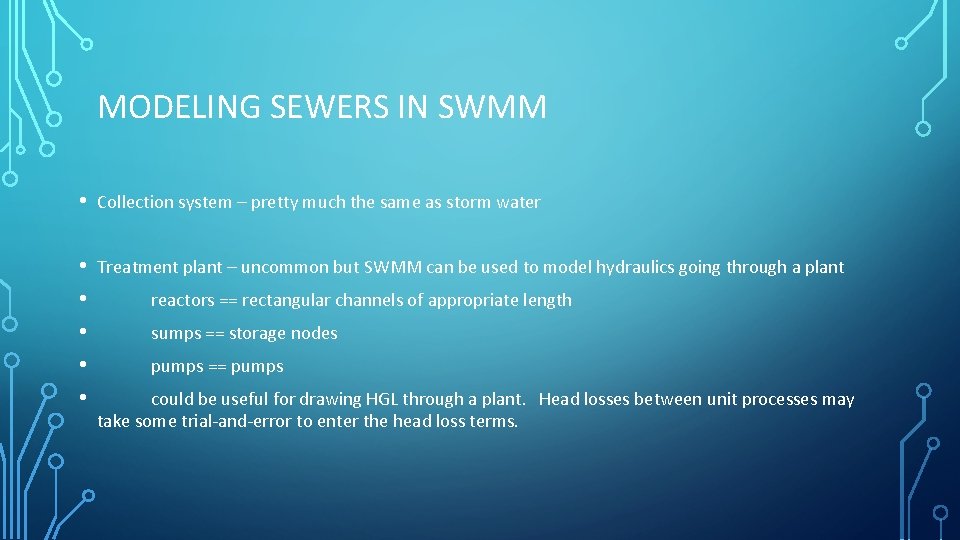 MODELING SEWERS IN SWMM

• Collection system – pretty much the same as storm water

• Treatment plant – uncommon but SWMM can be used to model hydraulics going through a plant

• reactors == rectangular channels of appropriate length

• sumps == storage nodes

• pumps == pumps

• could be useful for drawing HGL through a plant. Head losses between unit processes may take some trial-and-error to enter the head loss terms.